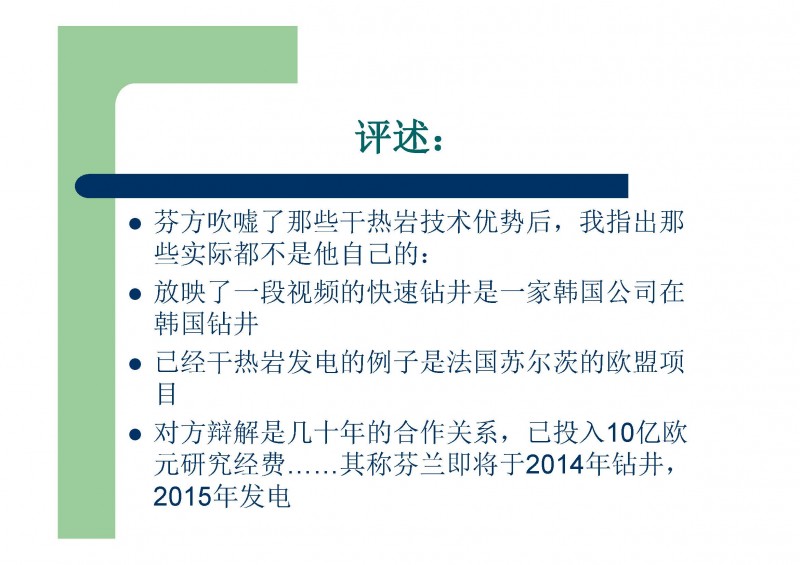 评述：

- 芬方吹嘘了那些干热岩技术优势后，我指出那些实际都不是他自己的：
- 放映了一段视频的快速钻井是一家韩国公司在韩国钻井
- 已经干热岩发电的例子是法国苏尔茨的欧盟项目
- 对方辩解是几十年的合作关系，已投入10亿欧元研究经费……其称芬兰即将于2014年钻井，2015年发电